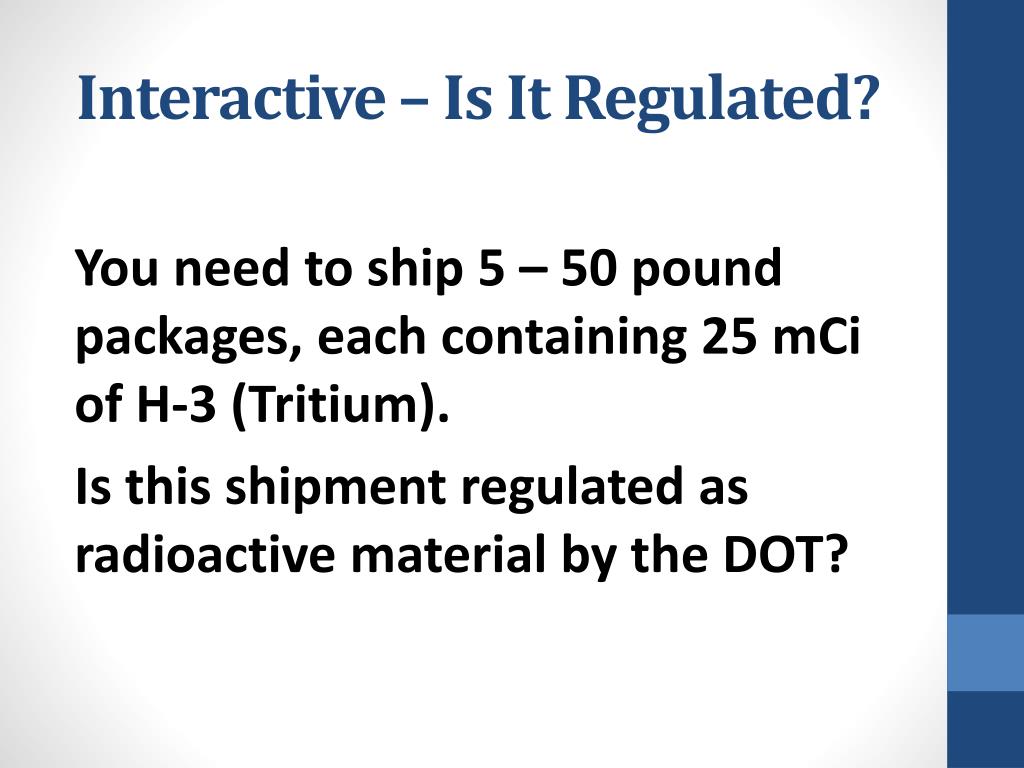 Interactive – Is It Regulated?

You need to ship 5 – 50 pound packages, each containing 25 mCi of H-3 (Tritium).

Is this shipment regulated as radioactive material by the DOT?